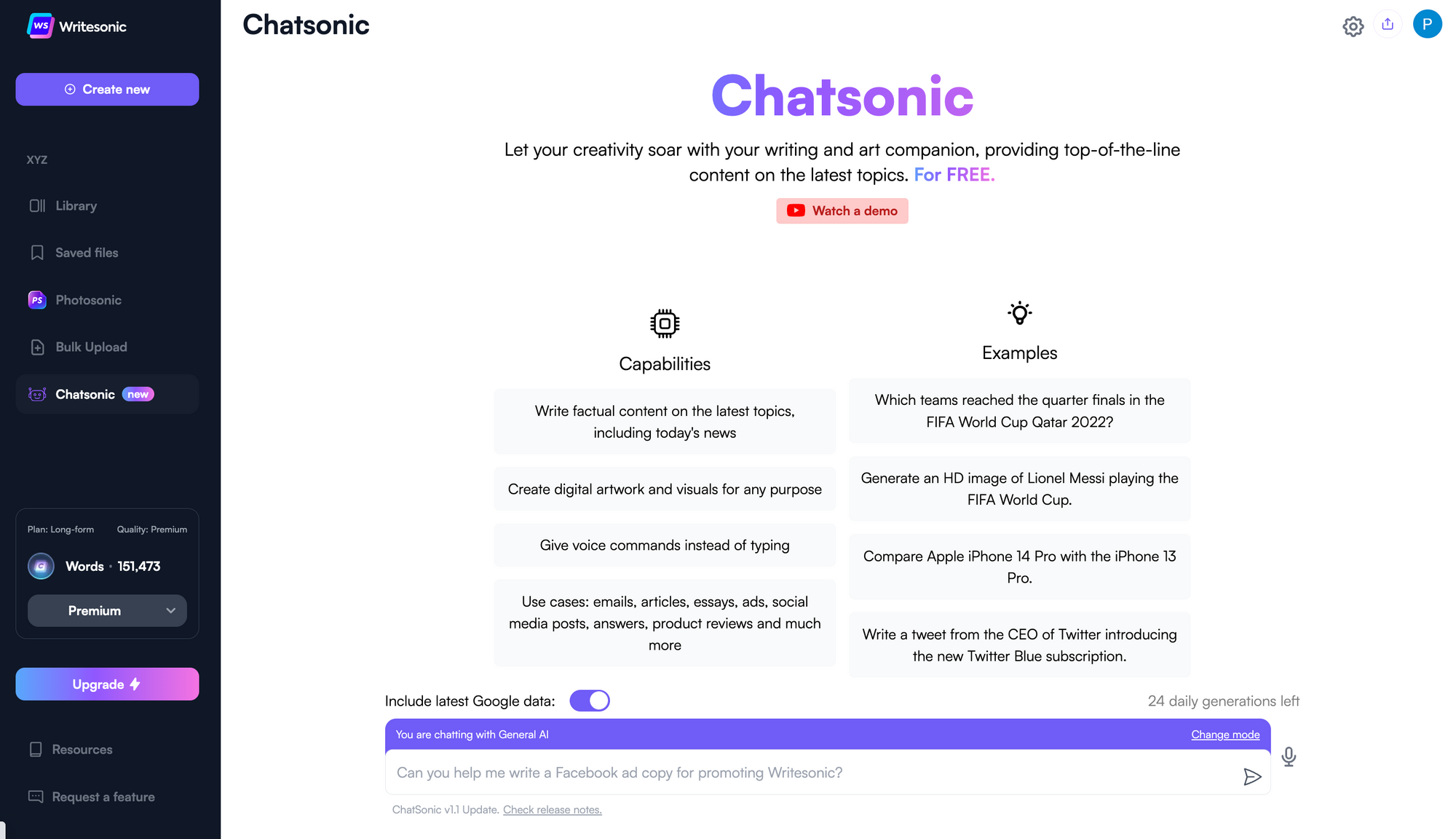 WS Writesonic

Create new

XYZ

Library

Saved files

PS Photosonic

Bulk Upload

Chatsonic new

Plan: Long-form Quality: Premium

Words · 151,473

Premium

Upgrade

Resources

Request a feature

Chatsonic

P

Chatsonic

Let your creativity soar with your writing and art companion, providing top-of-the-line content on the latest topics. For FREE.

Watch a demo

Capabilities

Write factual content on the latest topics, including today's news

Create digital artwork and visuals for any purpose

Give voice commands instead of typing

Use cases: emails, articles, essays, ads, social media posts, answers, product reviews and much more

Examples

Which teams reached the quarter finals in the FIFA World Cup Qatar 2022?

Generate an HD image of Lionel Messi playing the FIFA World Cup.

Compare Apple iPhone 14 Pro with the iPhone 13 Pro.

Write a tweet from the CEO of Twitter introducing the new Twitter Blue subscription.

Include latest Google data:

24 daily generations left

You are chatting with General AI

Change mode

Can you help me write a Facebook ad copy for promoting Writesonic?

ChatSonic v1.1 Update. Check release notes.